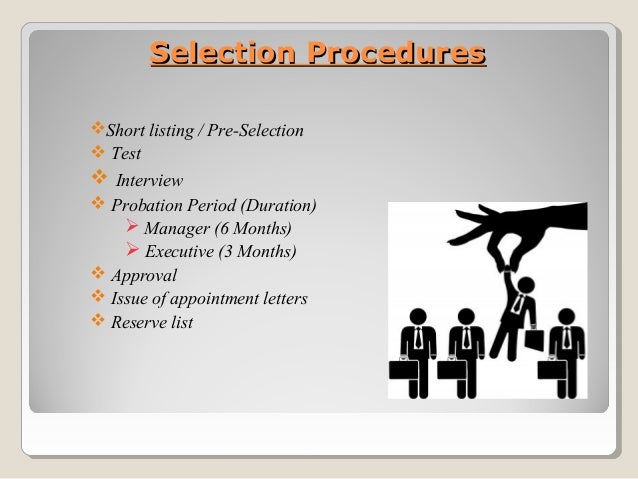 Selection Procedures

❖Short listing / Pre-Selection
❖ Test
❖ Interview
❖ Probation Period (Duration)
➢ Manager (6 Months)
➢ Executive (3 Months)
❖ Approval
❖ Issue of appointment letters
❖ Reserve list